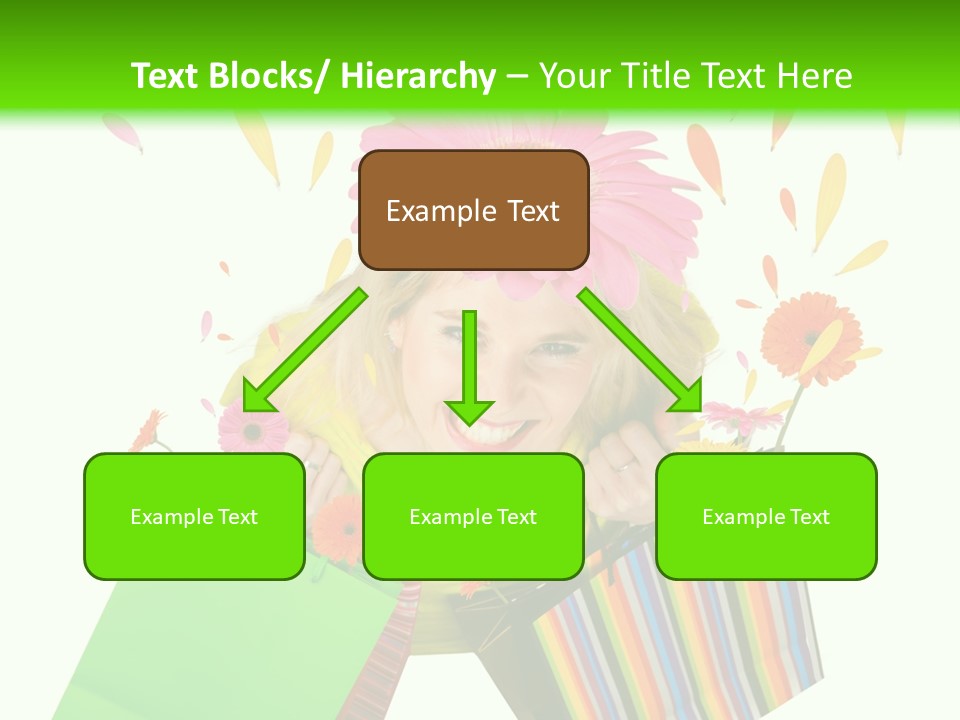 Text Blocks/ Hierarchy – Your Title Text Here

Example Text

Example Text

Example Text

Example Text